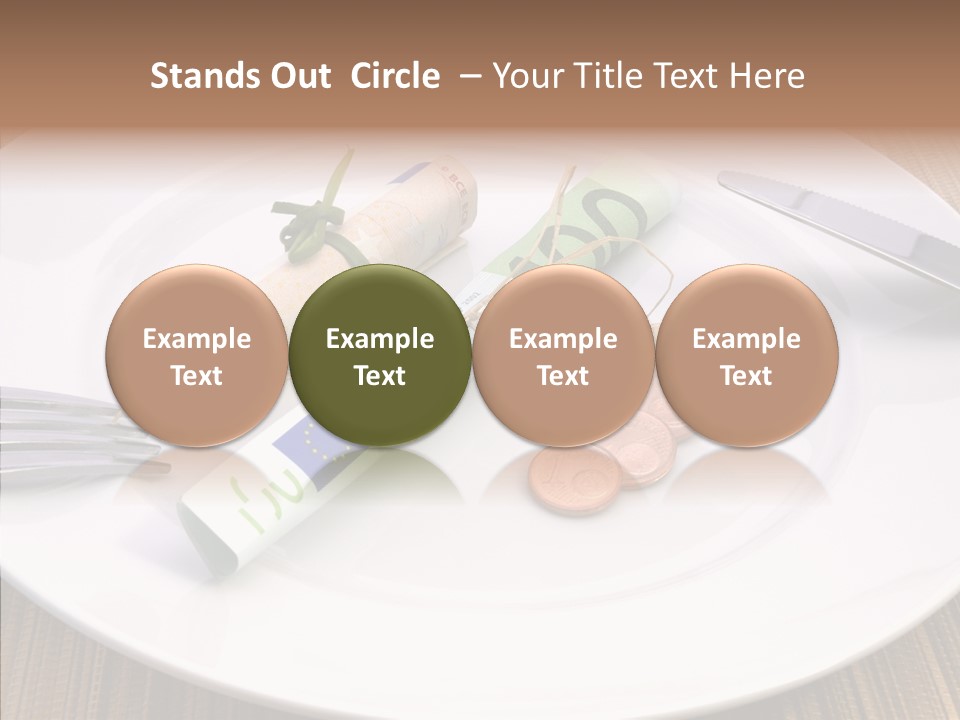 Stands Out Circle – Your Title Text Here

Example Text

Example Text

Example Text

Example Text